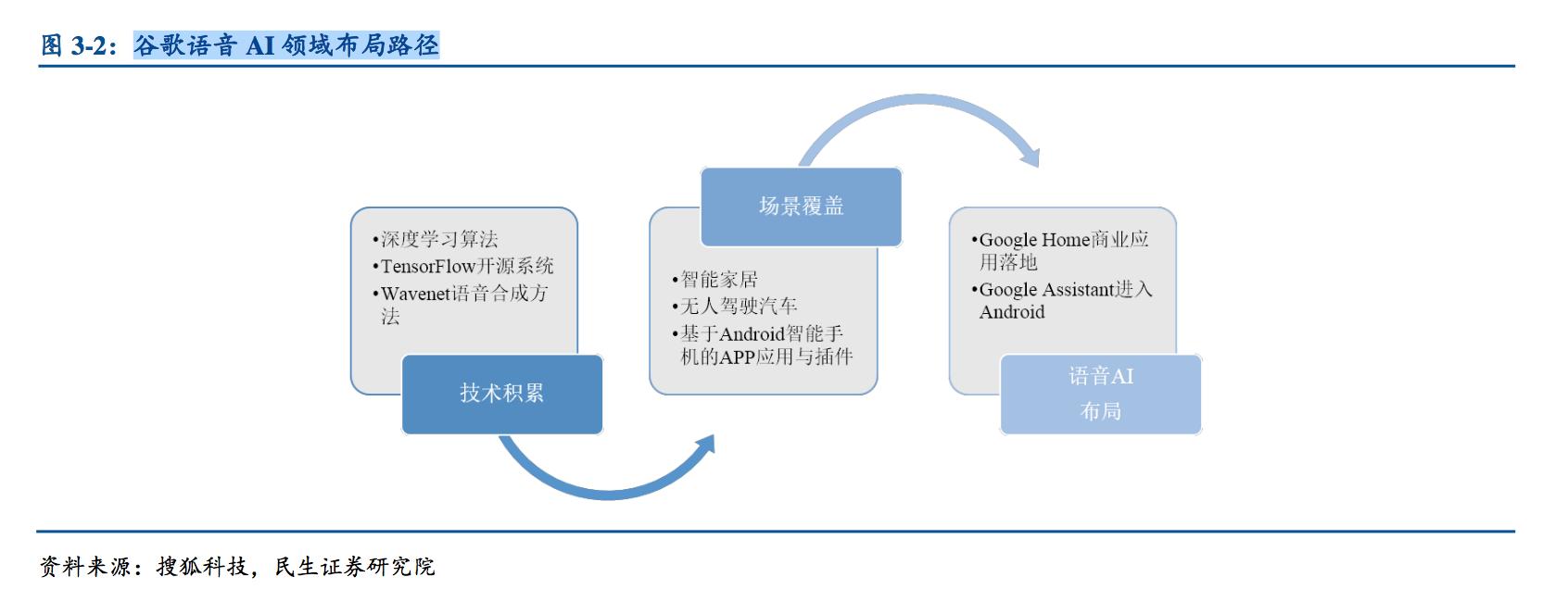 图 3-2：谷歌语音 AI 领域布局路径

•深度学习算法
•TensorFlow开源系统
•Wavenet语音合成方法

技术积累

场景覆盖

•智能家居
•无人驾驶汽车
•基于Android智能手机的APP应用与插件

•Google Home商业应用落地
•Google Assistant进入Android

语音AI
布局

资料来源：搜狐科技，民生证券研究院